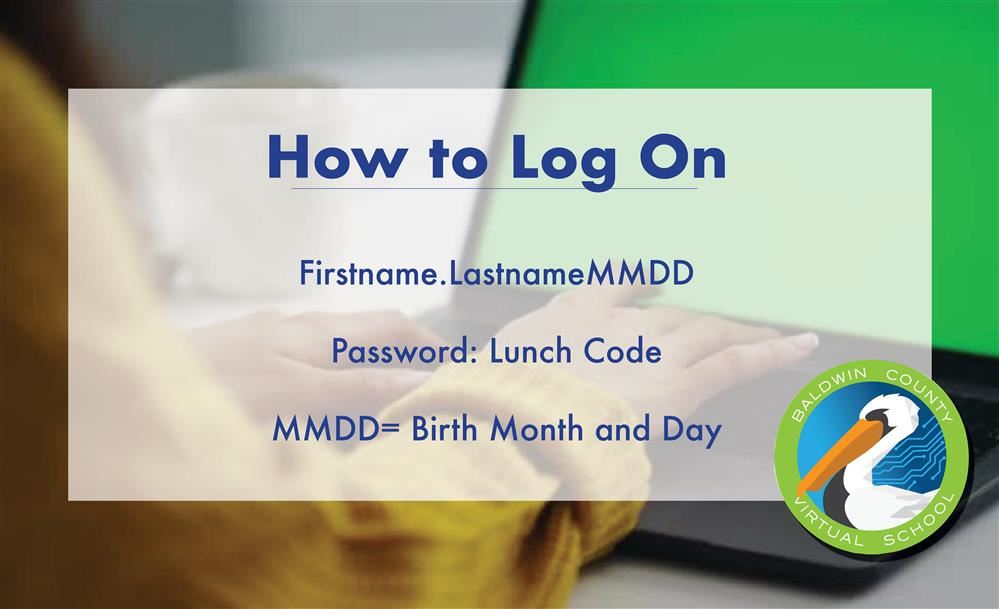 How to Log On

Firstname.LastnameMMDD

Password: Lunch Code

MMDD= Birth Month and Day

BALDWIN COUNTY
VIRTUAL SCHOOL